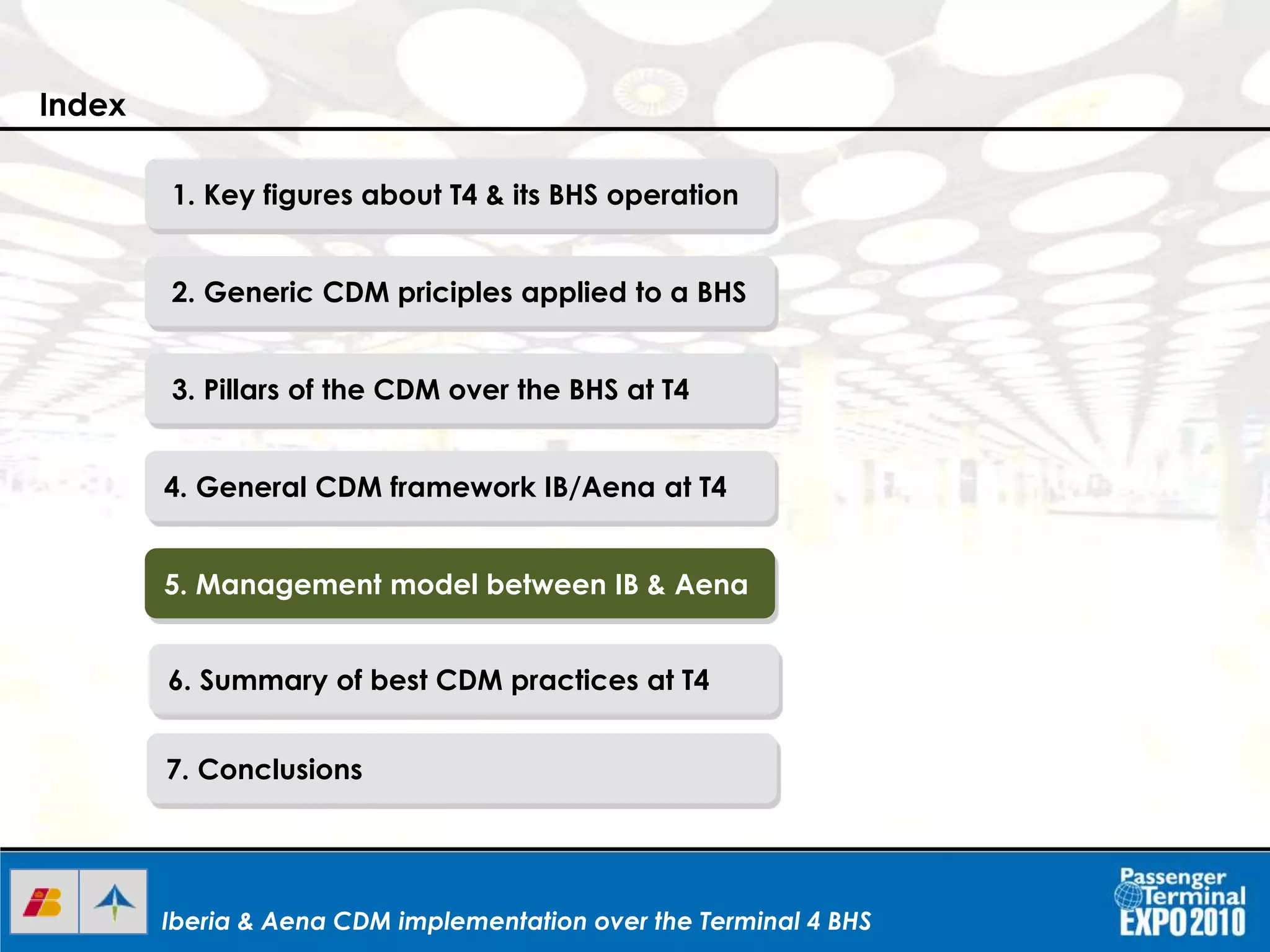 Index

1. Key figures about T4 & its BHS operation

2. Generic CDM priciples applied to a BHS

3. Pillars of the CDM over the BHS at T4

4. General CDM framework IB/Aena at T4

5. Management model between IB & Aena

6. Summary of best CDM practices at T4

7. Conclusions

Iberia & Aena CDM implementation over the Terminal 4 BHS

Passenger Terminal EXPO 2010